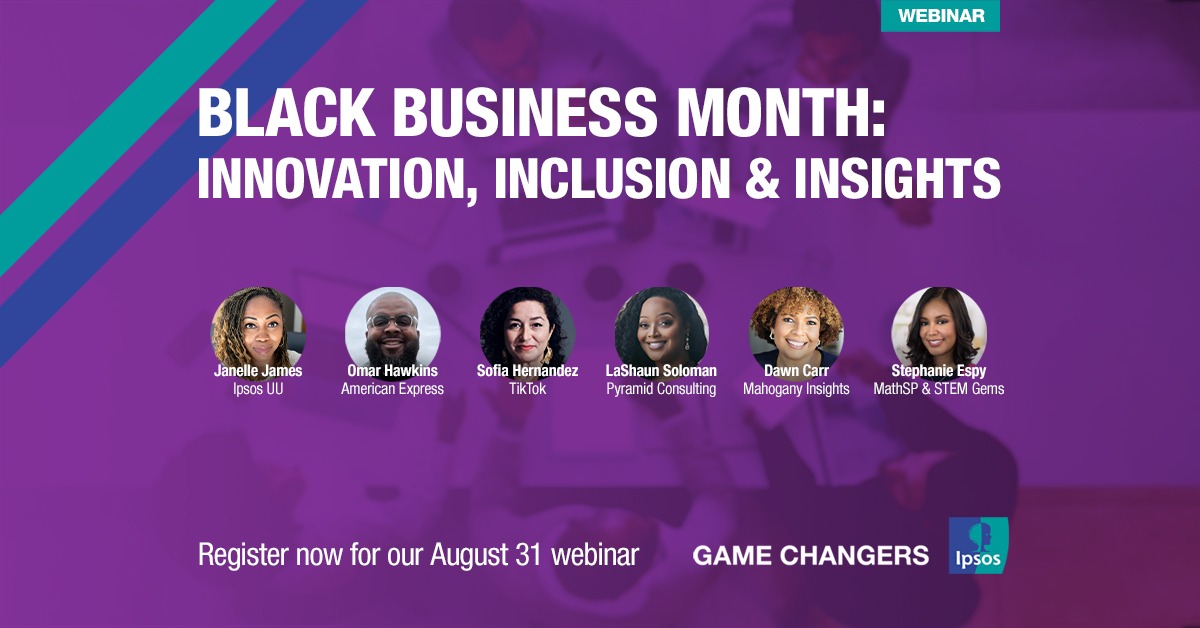 WEBINAR

BLACK BUSINESS MONTH: INNOVATION, INCLUSION & INSIGHTS

Janelle James
Ipsos UU

Omar Hawkins
American Express

Sofia Hernandez
TikTok

LaShaun Soloman
Pyramid Consulting

Dawn Carr
Mahogany Insights

Stephanie Espy
MathSP & STEM Gems

Register now for our August 31 webinar

GAME CHANGERS

Ipsos